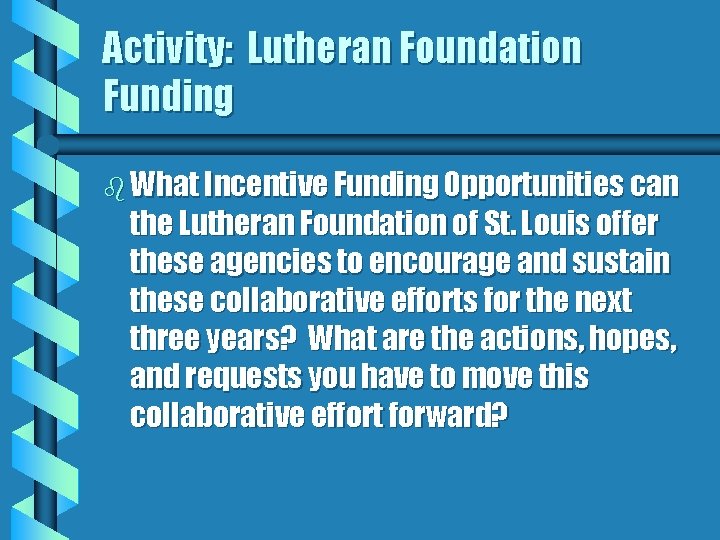 Activity: Lutheran Foundation Funding

What Incentive Funding Opportunities can the Lutheran Foundation of St. Louis offer these agencies to encourage and sustain these collaborative efforts for the next three years? What are the actions, hopes, and requests you have to move this collaborative effort forward?